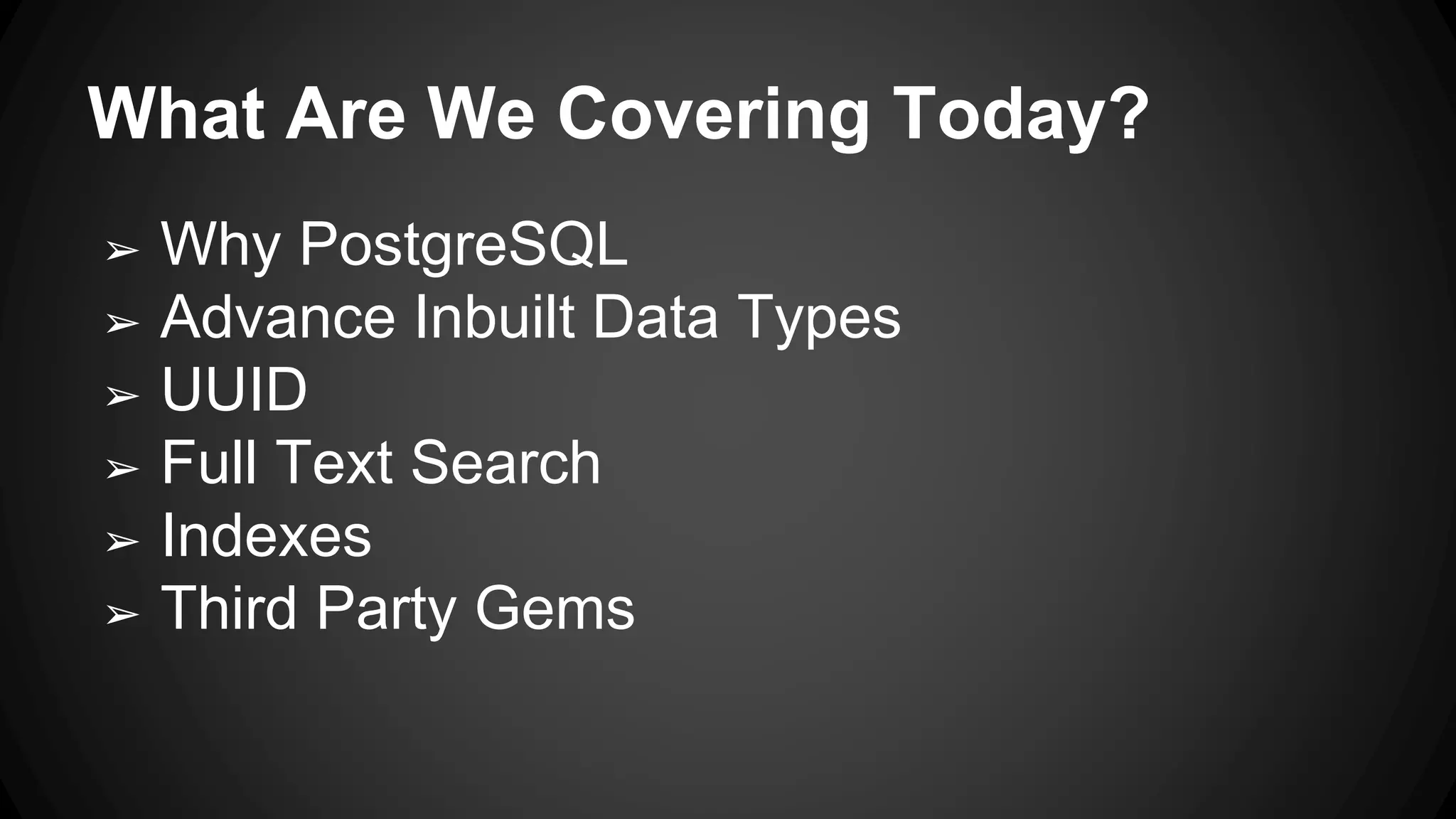 What Are We Covering Today?

➢ Why PostgreSQL
➢ Advance Inbuilt Data Types
➢ UUID
➢ Full Text Search
➢ Indexes
➢ Third Party Gems